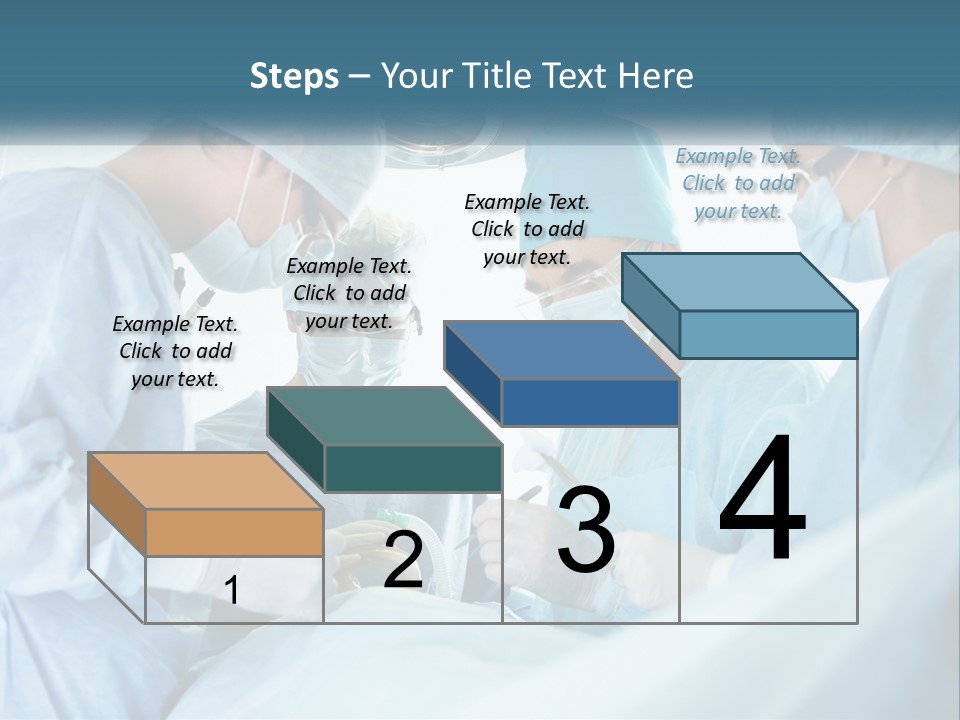 Steps – Your Title Text Here

Example Text. Click to add your text.

Example Text. Click to add your text.

Example Text. Click to add your text.

Example Text. Click to add your text.

1

2

3

4